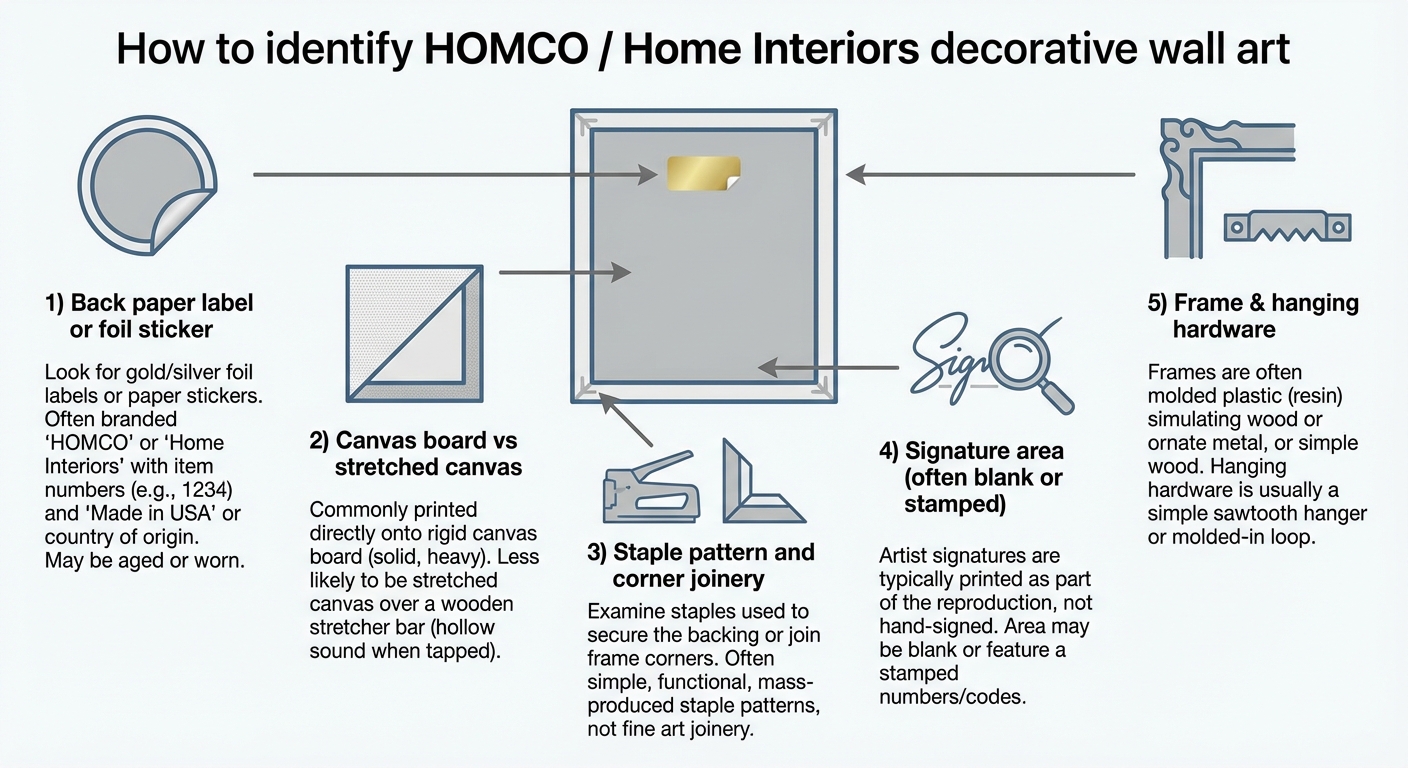 How to identify HOMCO / Home Interiors decorative wall art

1) Back paper label or foil sticker

Look for gold/silver foil labels or paper stickers. Often branded 'HOMCO' or 'Home Interiors' with item numbers (e.g., 1234) and 'Made in USA' or country of origin. May be aged or worn.

2) Canvas board vs stretched canvas

Commonly printed directly onto rigid canvas board (solid, heavy). Less likely to be stretched canvas over a wooden stretcher bar (hollow sound when tapped).

3) Staple pattern and corner joinery

Examine staples used to secure the backing or join frame corners. Often simple, functional, mass-produced staple patterns, not fine art joinery.

Sign

4) Signature area (often blank or stamped)

Artist signatures are typically printed as part of the reproduction, not hand-signed. Area may be blank or feature a stamped numbers/codes.

5) Frame & hanging hardware

Frames are often molded plastic (resin) simulating wood or ornate metal, or simple wood. Hanging hardware is usually a simple sawtooth hanger or molded-in loop.